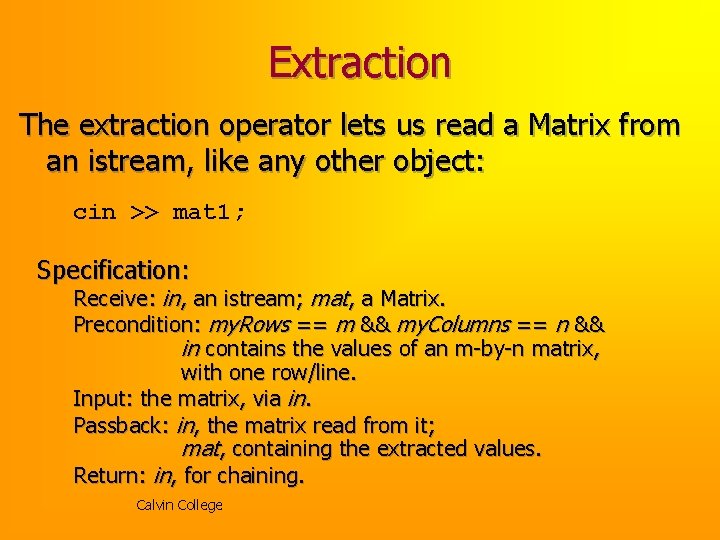 Extraction

The extraction operator lets us read a Matrix from an istream, like any other object:

cin >> mat1;

Specification:

Receive: in, an istream; mat, a Matrix.
Precondition: myRows == m && myColumns == n && in contains the values of an m-by-n matrix, with one row/line.
Input: the matrix, via in.
Passback: in, the matrix read from it; mat, containing the extracted values.
Return: in, for chaining.

Calvin College